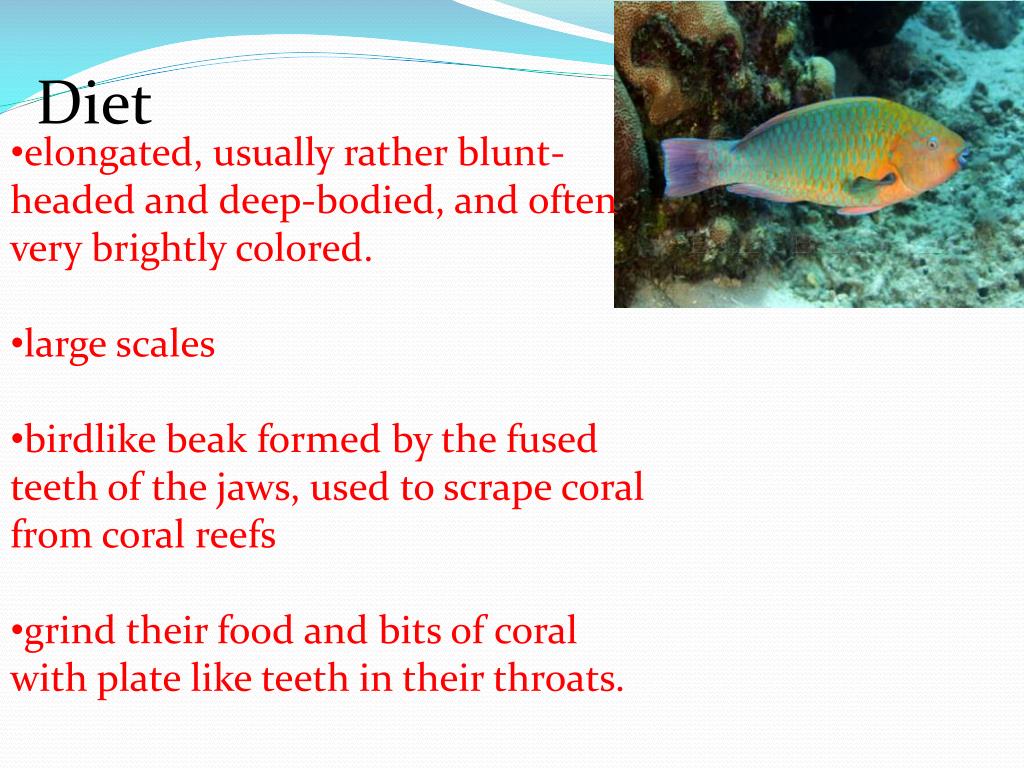 Diet

•elongated, usually rather blunt-headed and deep-bodied, and often very brightly colored.

•large scales

•birdlike beak formed by the fused teeth of the jaws, used to scrape coral from coral reefs

•grind their food and bits of coral with plate like teeth in their throats.